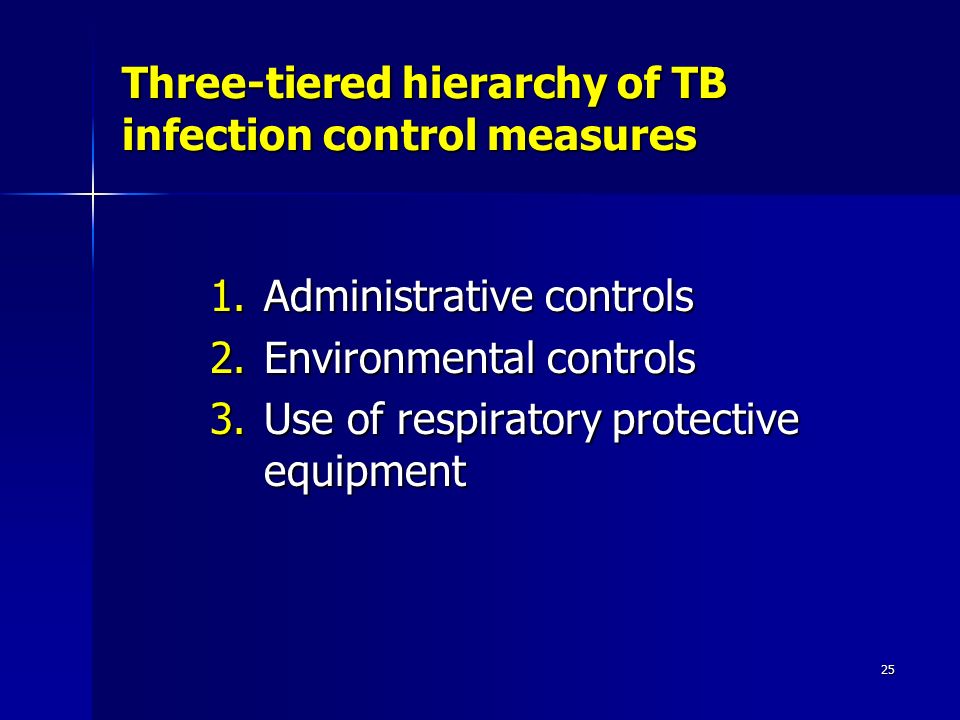 Three-tiered hierarchy of TB infection control measures

1. Administrative controls
2. Environmental controls
3. Use of respiratory protective equipment

25